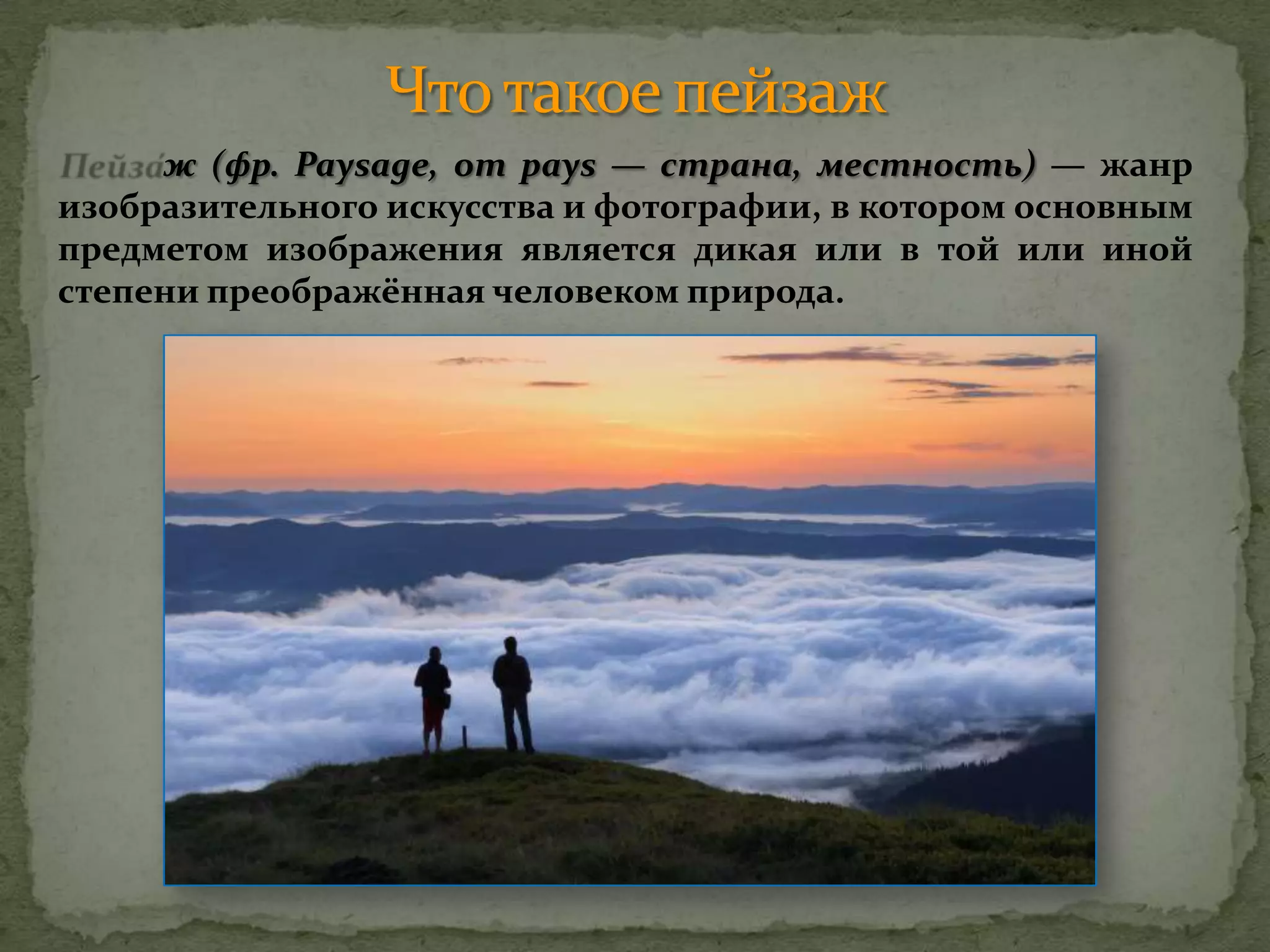 Что такое пейзаж

Пейза́ж (фр. Paysage, от pays — страна, местность) — жанр изобразительного искусства и фотографии, в котором основным предметом изображения является дикая или в той или иной степени преображённая человеком природа.